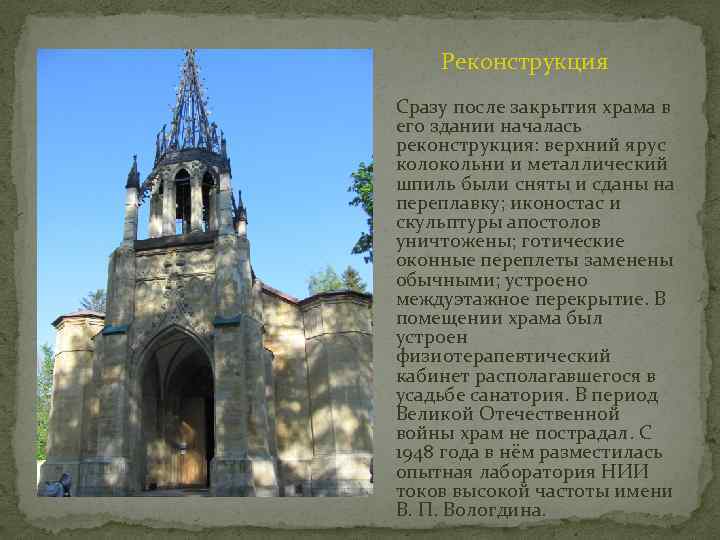 Реконструкция

Сразу после закрытия храма в его здании началась реконструкция: верхний ярус колокольни и металлический шпиль были сняты и сданы на переплавку; иконостас и скульптуры апостолов уничтожены; готические оконные переплеты заменены обычными; устроено междуэтажное перекрытие. В помещении храма был устроен физиотерапевтический кабинет располагавшегося в усадьбе санатория. В период Великой Отечественной войны храм не пострадал. С 1948 года в нём разместилась опытная лаборатория НИИ токов высокой частоты имени В. П. Вологдина.